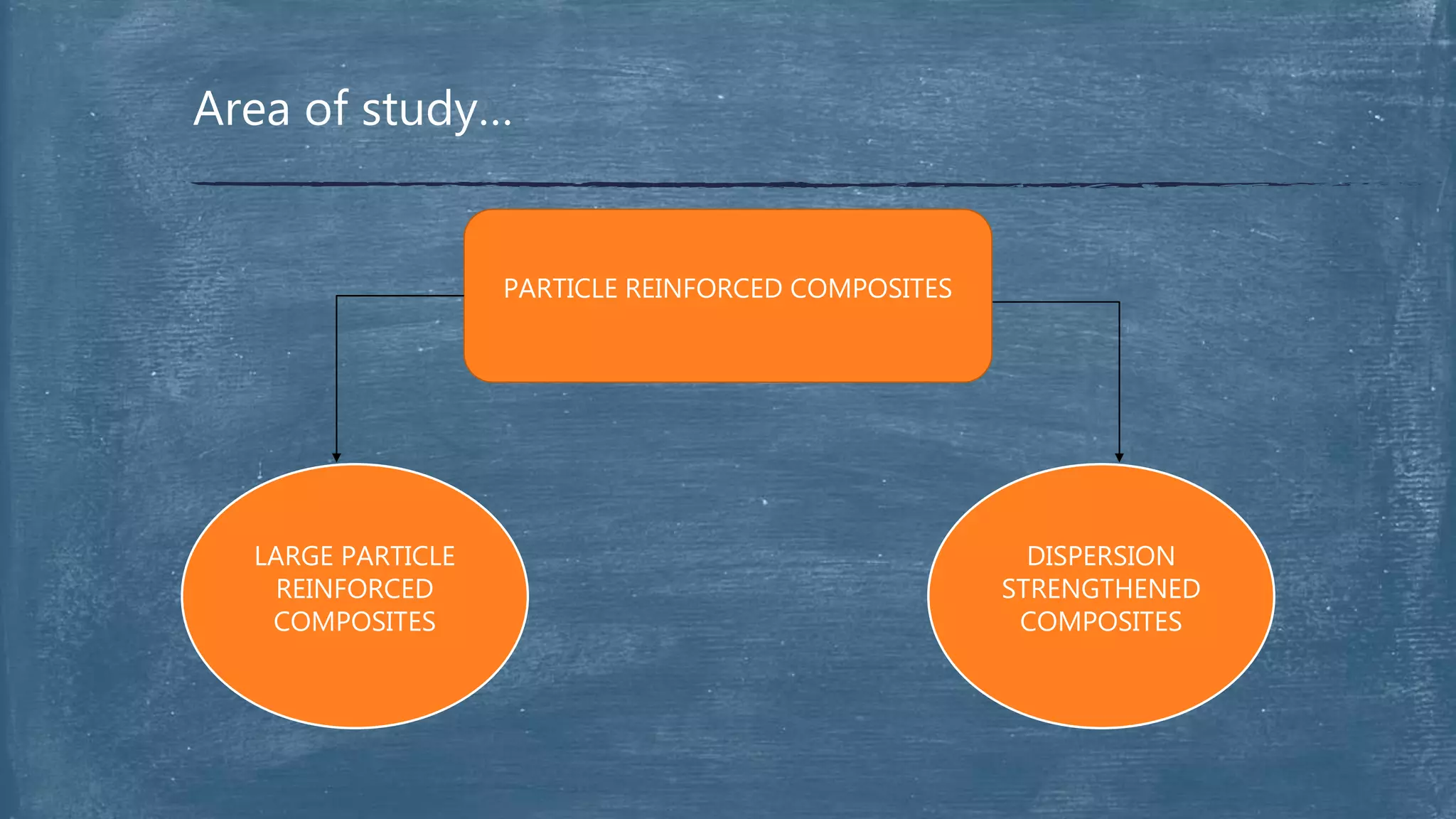 Area of study…

PARTICLE REINFORCED COMPOSITES

LARGE PARTICLE REINFORCED COMPOSITES

DISPERSION STRENGTHENED COMPOSITES